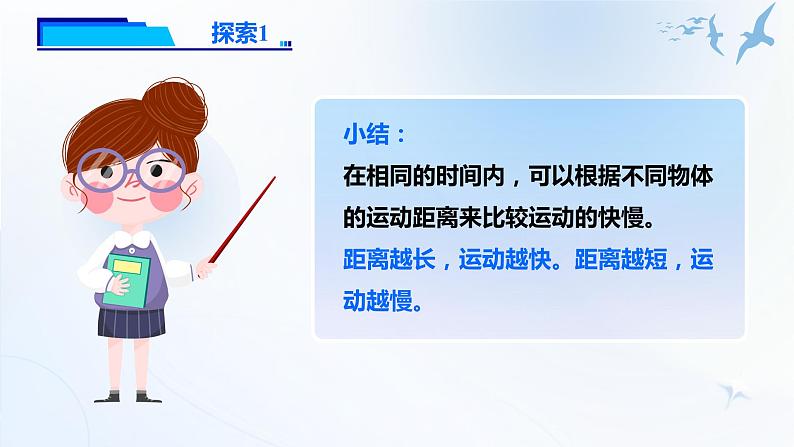 探索1

小结：

在相同的时间内，可以根据不同物体的运动距离来比较运动的快慢。

距离越长，运动越快。距离越短，运动越慢。